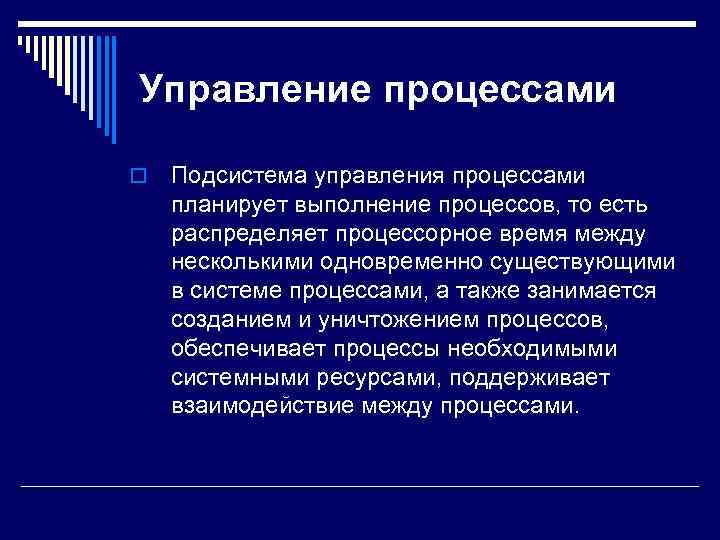 Управление процессами

Подсистема управления процессами планирует выполнение процессов, то есть распределяет процессорное время между несколькими одновременно существующими в системе процессами, а также занимается созданием и уничтожением процессов, обеспечивает процессы необходимыми системными ресурсами, поддерживает взаимодействие между процессами.